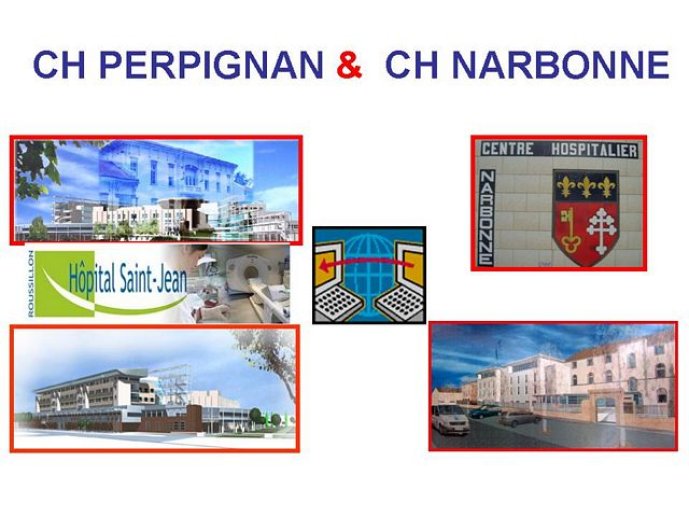 CH PERPIGNAN & CH NARBONNE

ROUSSILLON
Hôpital Saint-Jean

CENTRE HOSPITALIER
NARBONNE